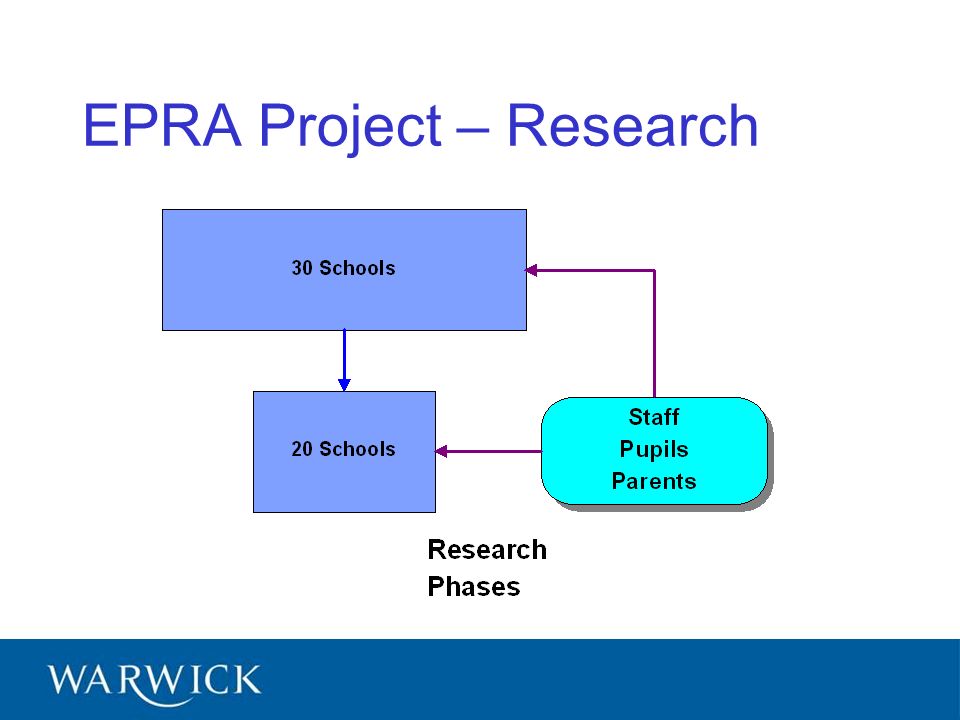 EPRA Project – Research

30 Schools

20 Schools

Staff
Pupils
Parents

Research
Phases

WARWICK